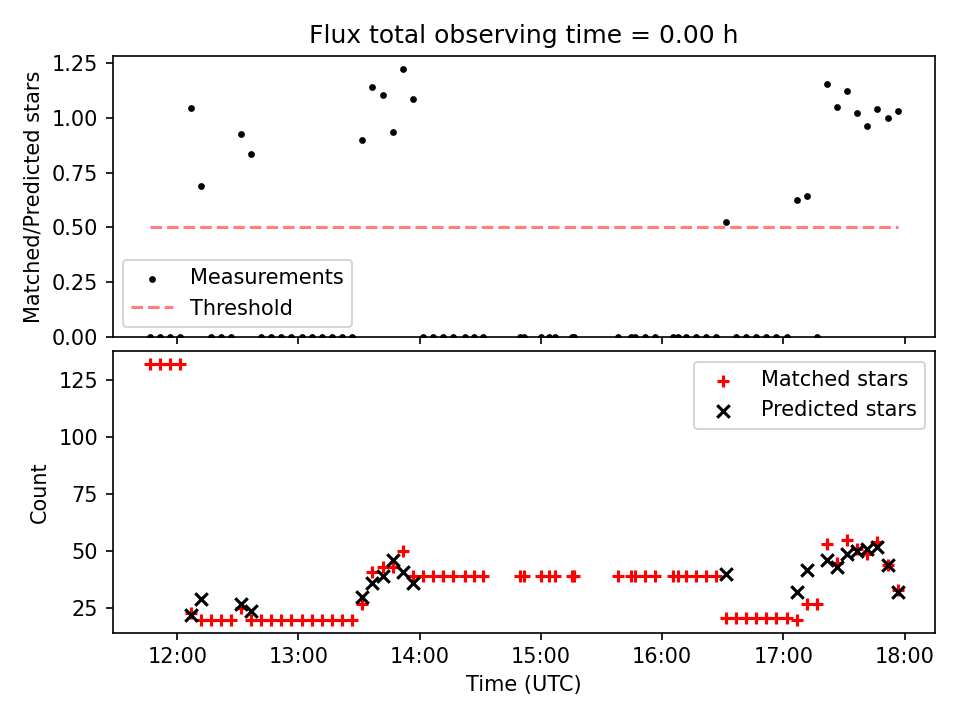 Flux total observing time = 0.00 h

Matched/Predicted stars

1.25
1.00
0.75
0.50
0.25
0.00

Measurements
Threshold

Count

125
100
75
50
25

Matched stars
Predicted stars

12:00
13:00
14:00
15:00
16:00
17:00
18:00

Time (UTC)